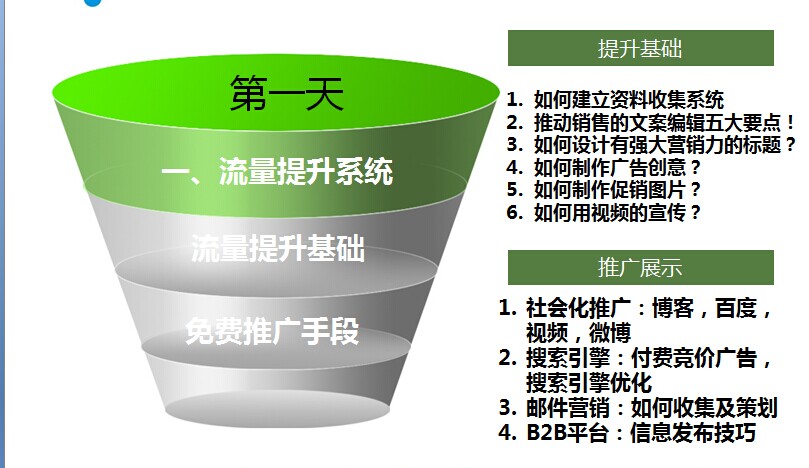 第一天

一、流量提升系统

流量提升基础

免费推广手段

提升基础

1. 如何建立资料收集系统
2. 推动销售的文案编辑五大要点！
3. 如何设计有强大营销力的标题？
4. 如何制作广告创意？
5. 如何制作促销图片？
6. 如何用视频的宣传？

推广展示

1. 社会化推广：博客，百度，视频，微博
2. 搜索引擎：付费竞价广告，搜索引擎优化
3. 邮件营销：如何收集及策划
4. B2B平台：信息发布技巧